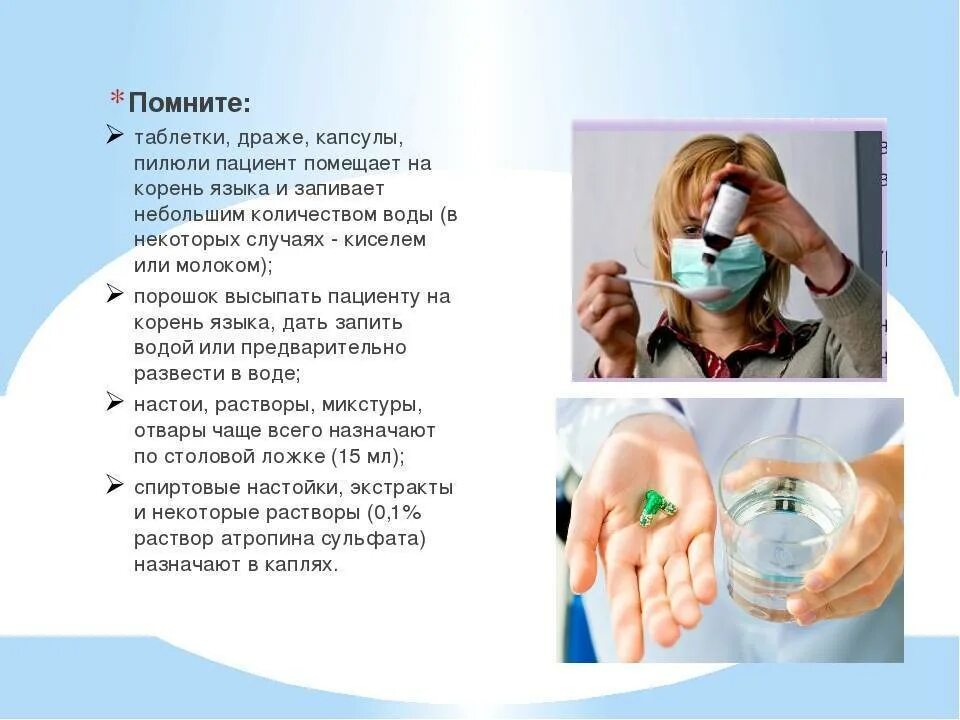 *Помните:

➢ таблетки, драже, капсулы, пилюли пациент помещает на корень языка и запивает небольшим количеством воды (в некоторых случаях - киселем или молоком);

➢ порошок высыпать пациенту на корень языка, дать запить водой или предварительно развести в воде;

➢ настои, растворы, микстуры, отвары чаще всего назначают по столовой ложке (15 мл);

➢ спиртовые настойки, экстракты и некоторые растворы (0,1% раствор атропина сульфата) назначают в каплях.